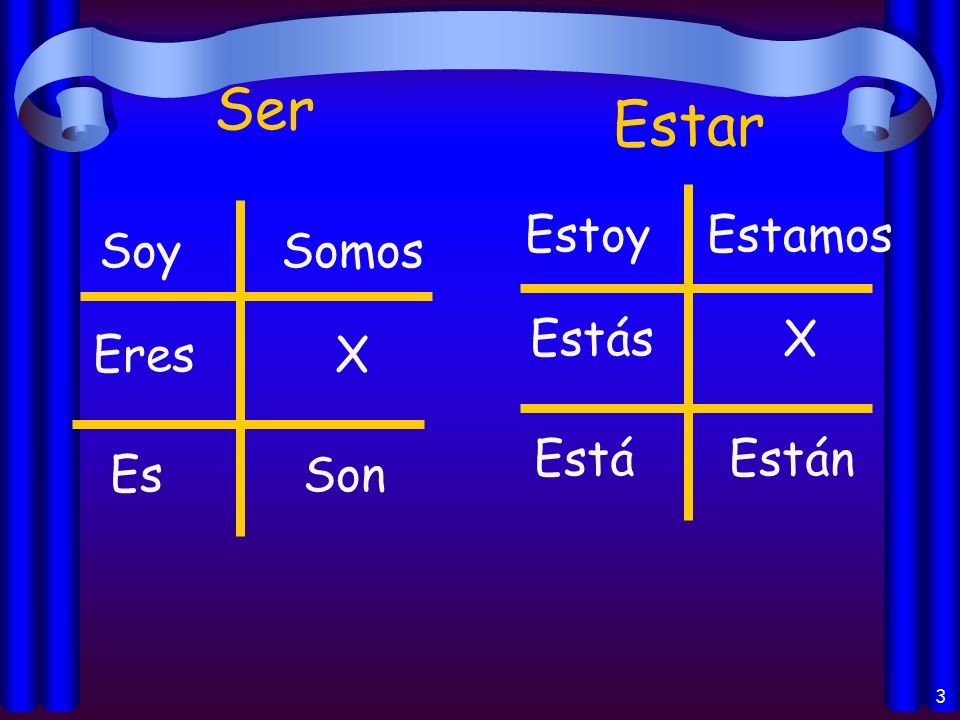 Ser

| Soy | Somos |
|---|---|
| Eres | X |
| Es | Son |

Estar

| Estoy | Estamos |
|---|---|
| Estás | X |
| Está | Están |

3